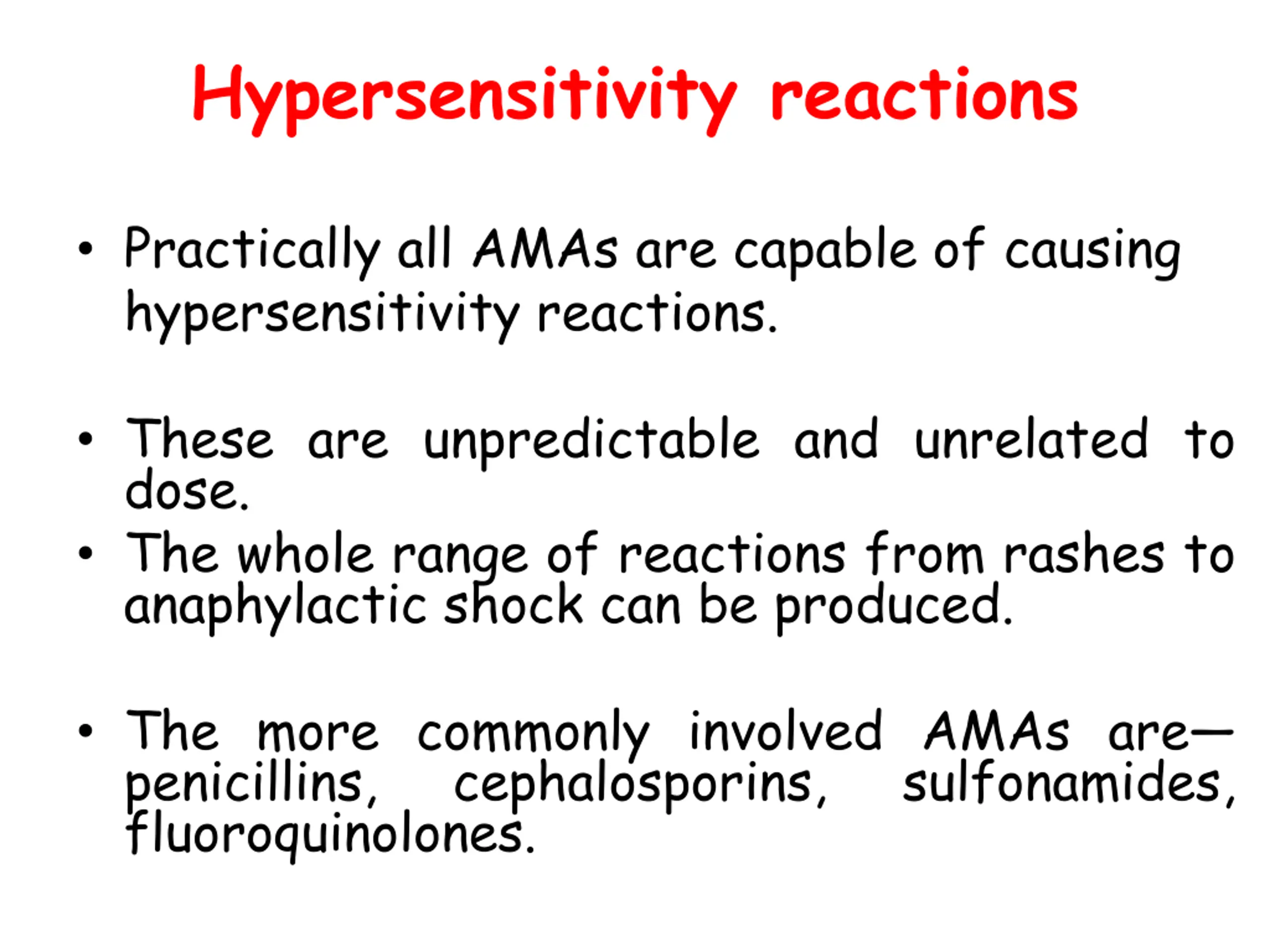 Hypersensitivity reactions

• Practically all AMAs are capable of causing hypersensitivity reactions.

• These are unpredictable and unrelated to dose.
• The whole range of reactions from rashes to anaphylactic shock can be produced.

• The more commonly involved AMAs are— penicillins, cephalosporins, sulfonamides, fluoroquinolones.